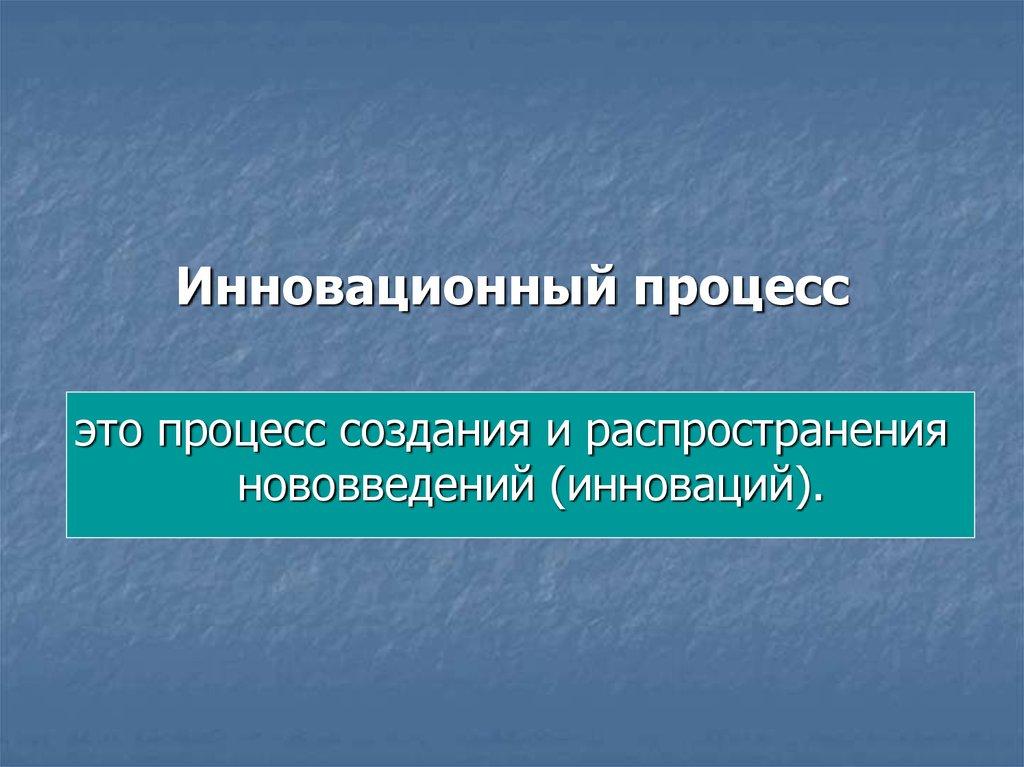 Инновационный процесс

это процесс создания и распространения нововведений (инноваций).